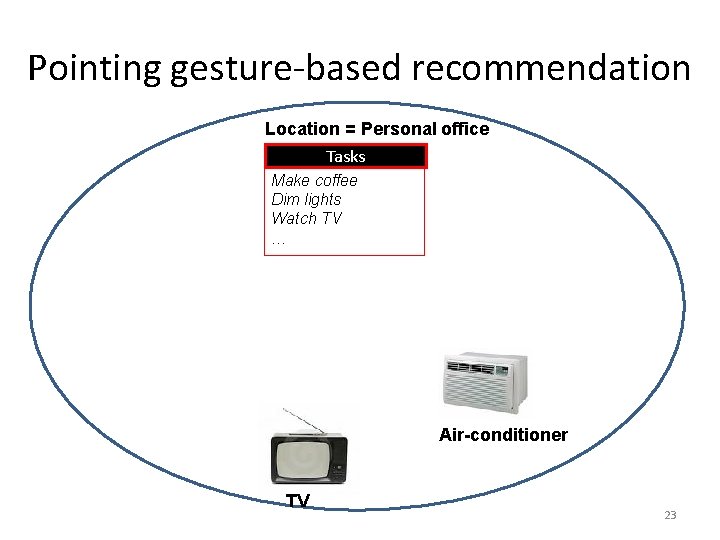 Pointing gesture-based recommendation

Location = Personal office

Tasks

Make coffee
Dim lights
Watch TV
...

Air-conditioner

TV

23